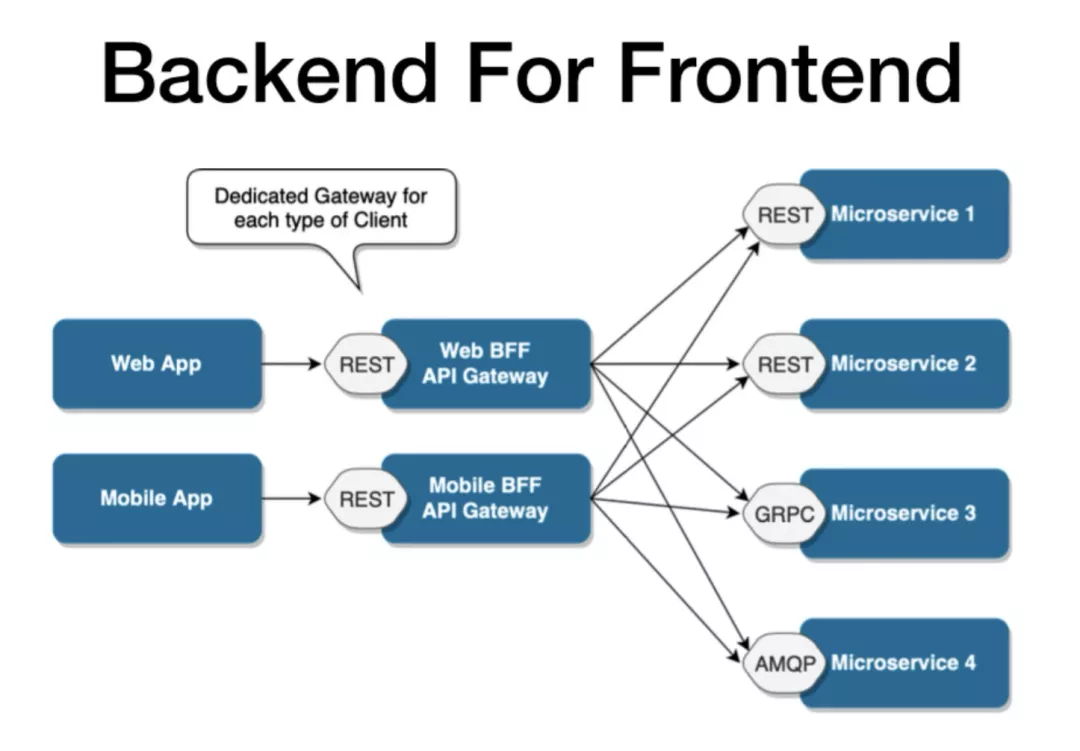 Backend For Frontend

Dedicated Gateway for each type of Client

Web App

REST

Web BFF API Gateway

Mobile App

REST

Mobile BFF API Gateway

REST

Microservice 1

REST

Microservice 2

GRPC

Microservice 3

AMQP

Microservice 4